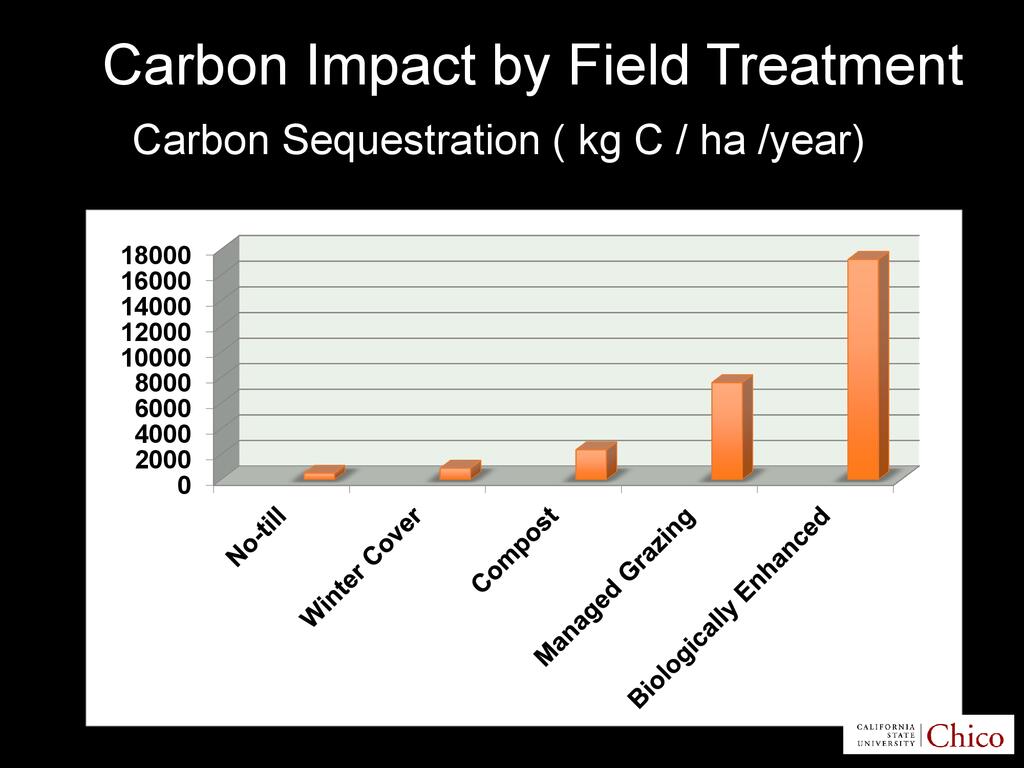 Carbon Impact by Field Treatment

Carbon Sequestration ( kg C / ha /year)

18000
16000
14000
12000
10000
8000
6000
4000
2000
0

No-till
Winter Cover
Compost
Managed Grazing
Biologically Enhanced

CALIFORNIA STATE UNIVERSITY Chico